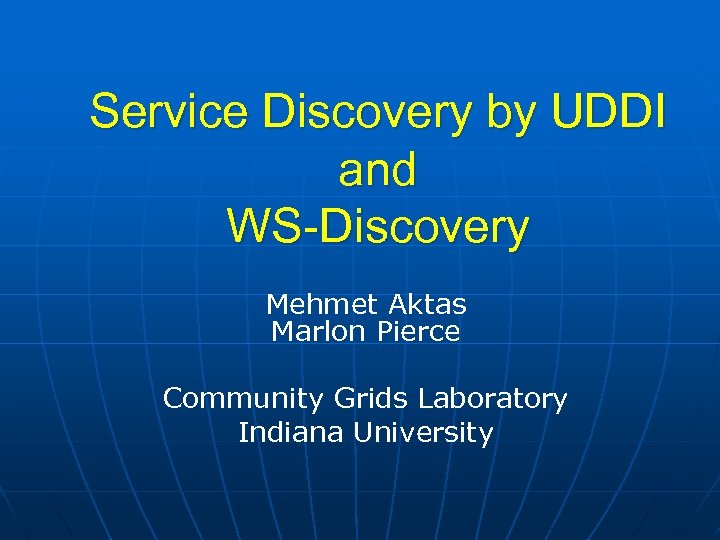 Service Discovery by UDDI and WS-Discovery

Mehmet Aktas
Marlon Pierce

Community Grids Laboratory
Indiana University